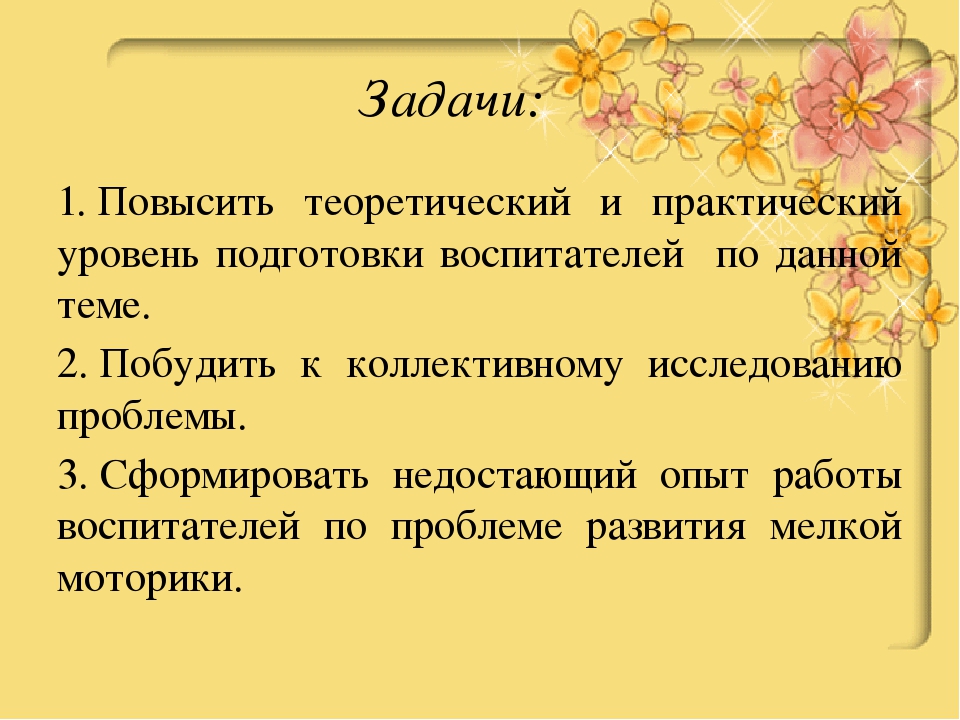 Задачи:

1. Повысить теоретический и практический уровень подготовки воспитателей по данной теме.

2. Побудить к коллективному исследованию проблемы.

3. Сформировать недостающий опыт работы воспитателей по проблеме развития мелкой моторики.